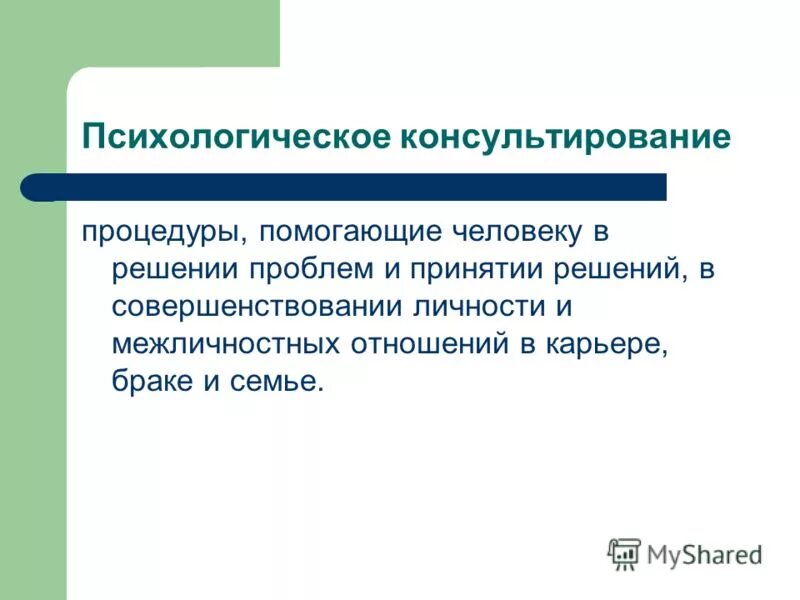 Психологическое консультирование

процедуры, помогающие человеку в решении проблем и принятии решений, в совершенствовании личности и межличностных отношений в карьере, браке и семье.

MyShared